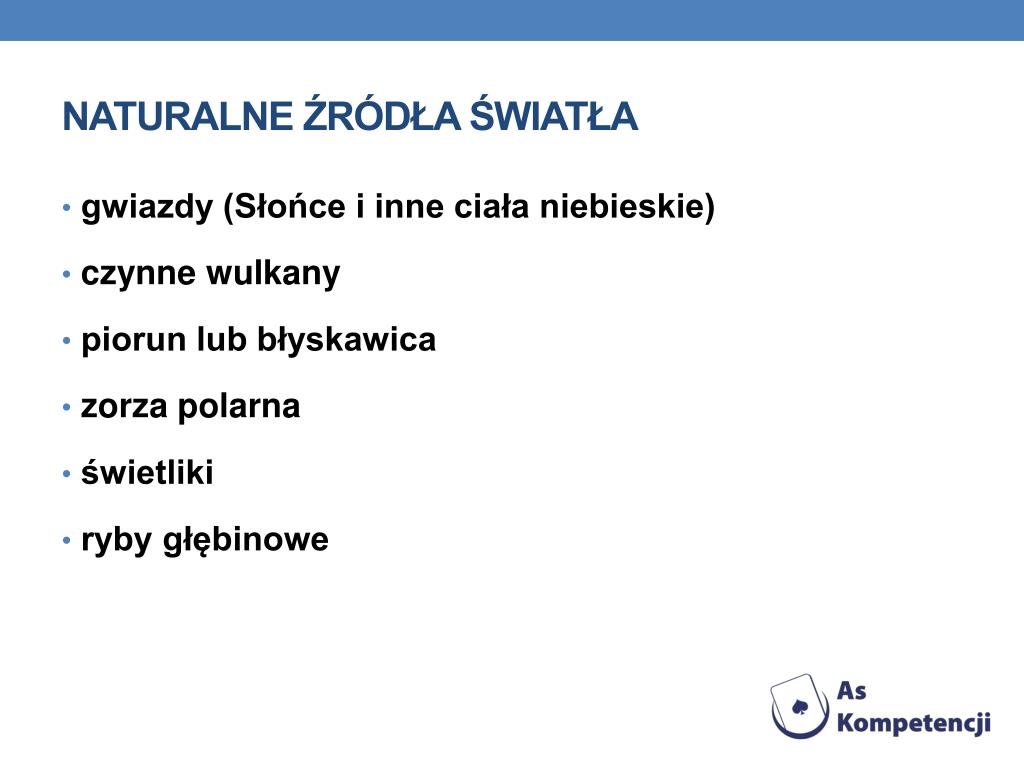 NATURALNE ŹRÓDŁA ŚWIATŁA

• gwiazdy (Słońce i inne ciała niebieskie)

• czynne wulkany

• piorun lub błyskawica

• zorza polarna

• świetliki

• ryby głębinowe

As Kompetencji